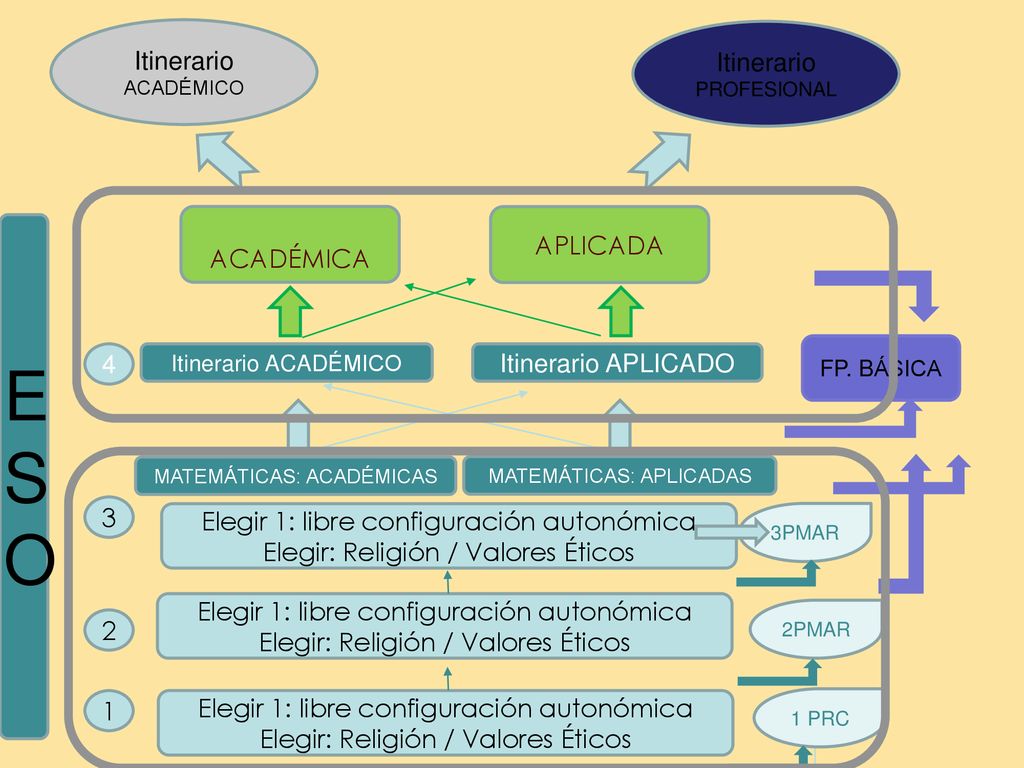 Itinerario
ACADÉMICO

Itinerario
PROFESIONAL

ACADÉMICA

APLICADA

E
S
O

4

Itinerario ACADÉMICO

Itinerario APLICADO

FP. BÁSICA

MATEMÁTICAS: ACADÉMICAS

MATEMÁTICAS: APLICADAS

3

Elegir 1: libre configuración autonómica
Elegir: Religión / Valores Éticos

3PMAR

2

Elegir 1: libre configuración autonómica
Elegir: Religión / Valores Éticos

2PMAR

1

Elegir 1: libre configuración autonómica
Elegir: Religión / Valores Éticos

1 PRC